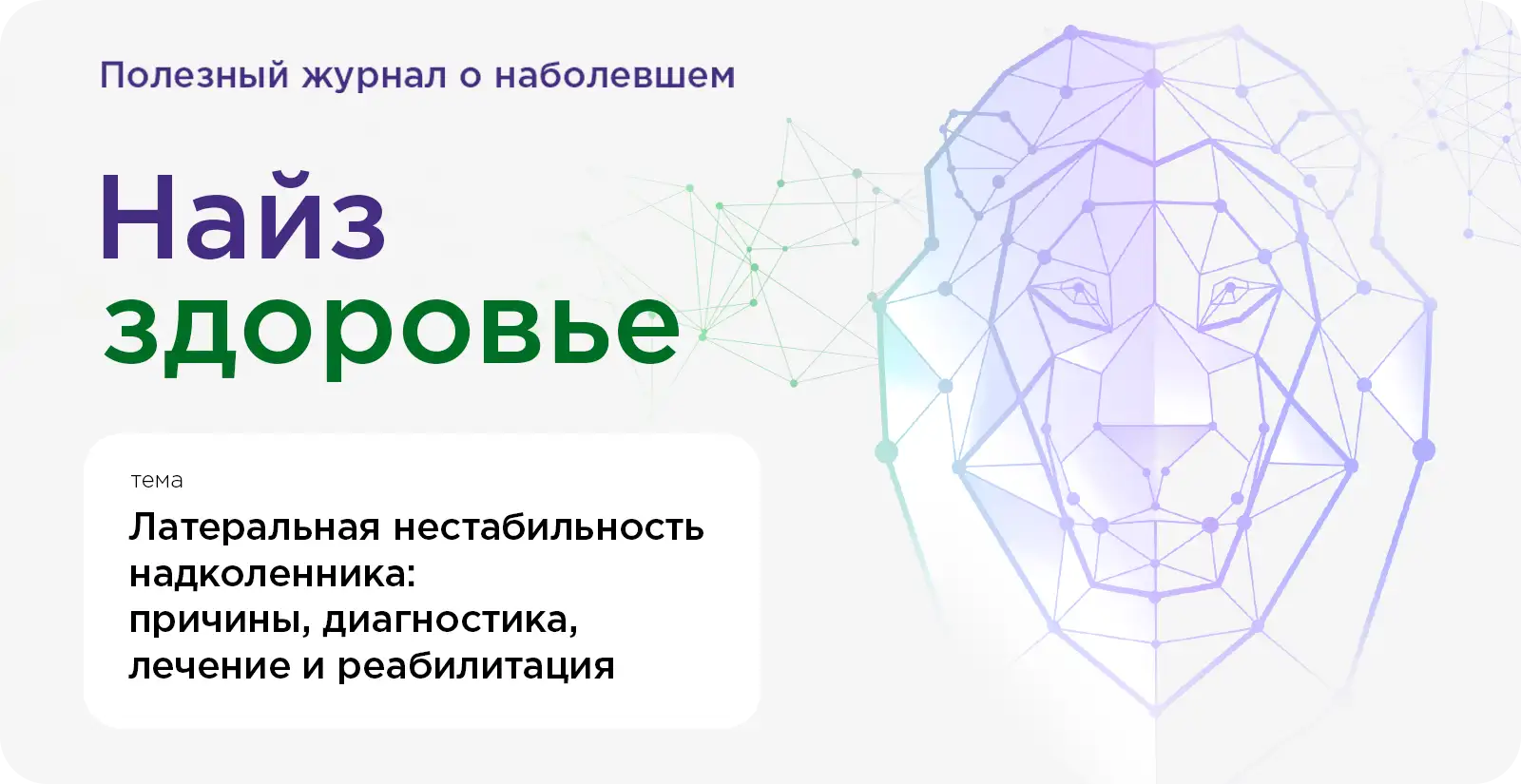 Полезный журнал о наболевшем

Найз здоровье

тема

Латеральная нестабильность надколенника: причины, диагностика, лечение и реабилитация